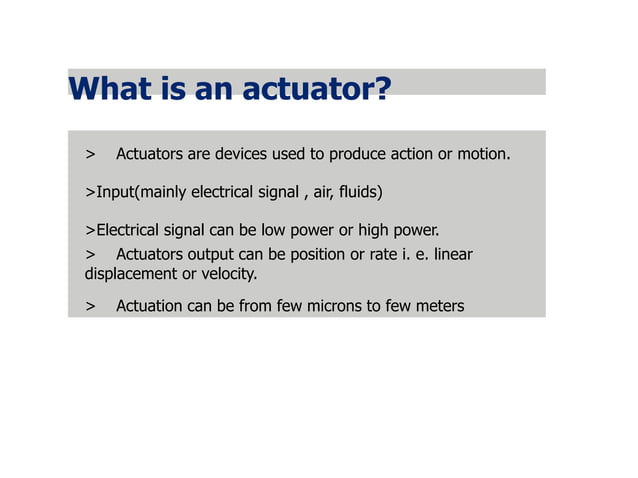 What is an actuator?

> Actuators are devices used to produce action or motion.

>Input(mainly electrical signal , air, fluids)

>Electrical signal can be low power or high power.

> Actuators output can be position or rate i. e. linear displacement or velocity.

> Actuation can be from few microns to few meters